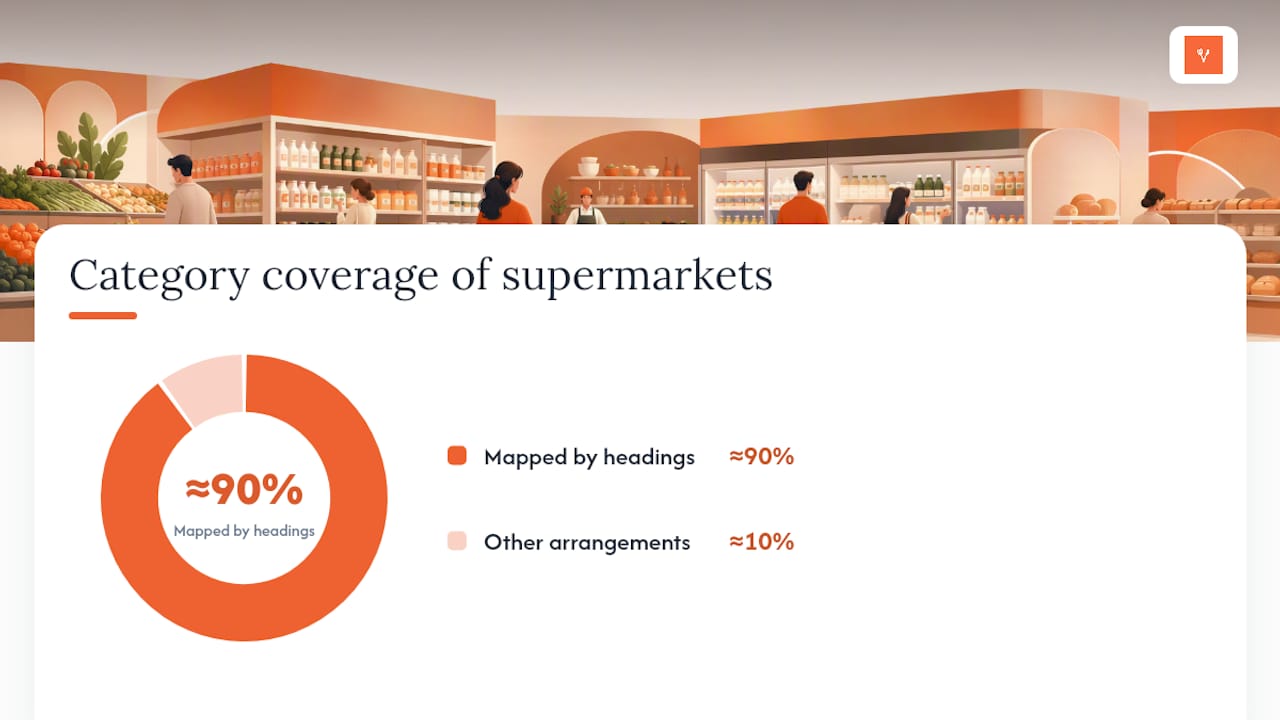 Category coverage of supermarkets

≈90%
Mapped by headings

Mapped by headings ≈90%

Other arrangements ≈10%